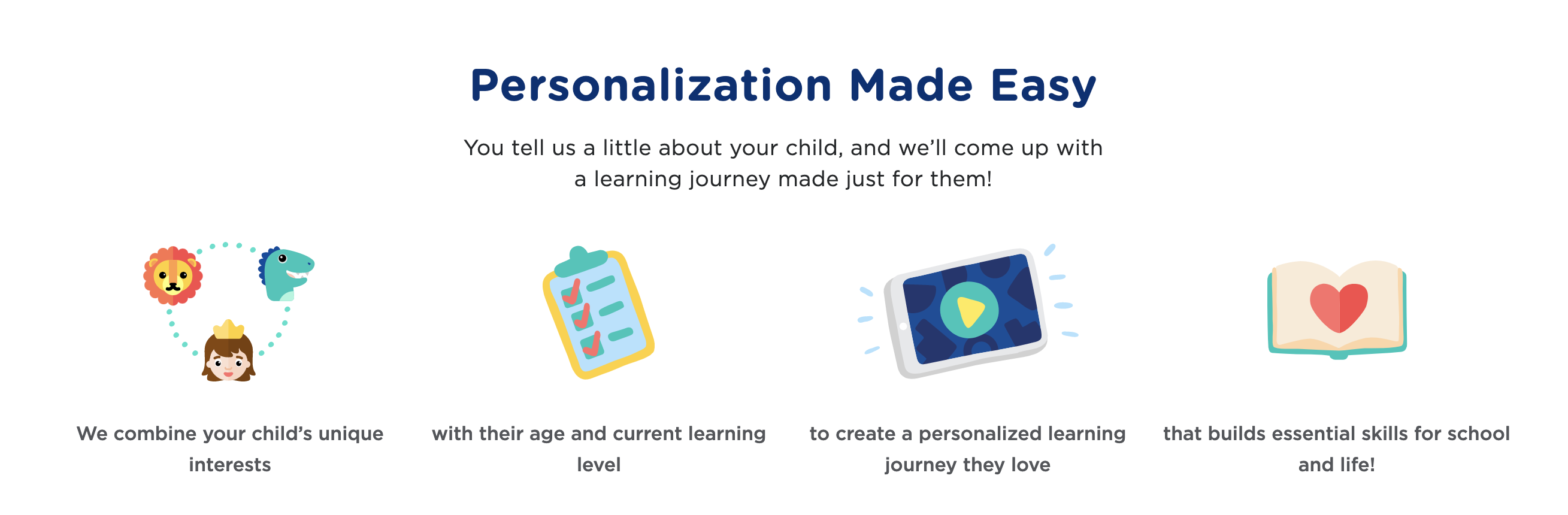 Personalization Made Easy

You tell us a little about your child, and we'll come up with a learning journey made just for them!

We combine your child's unique interests

with their age and current learning level

to create a personalized learning journey they love

that builds essential skills for school and life!